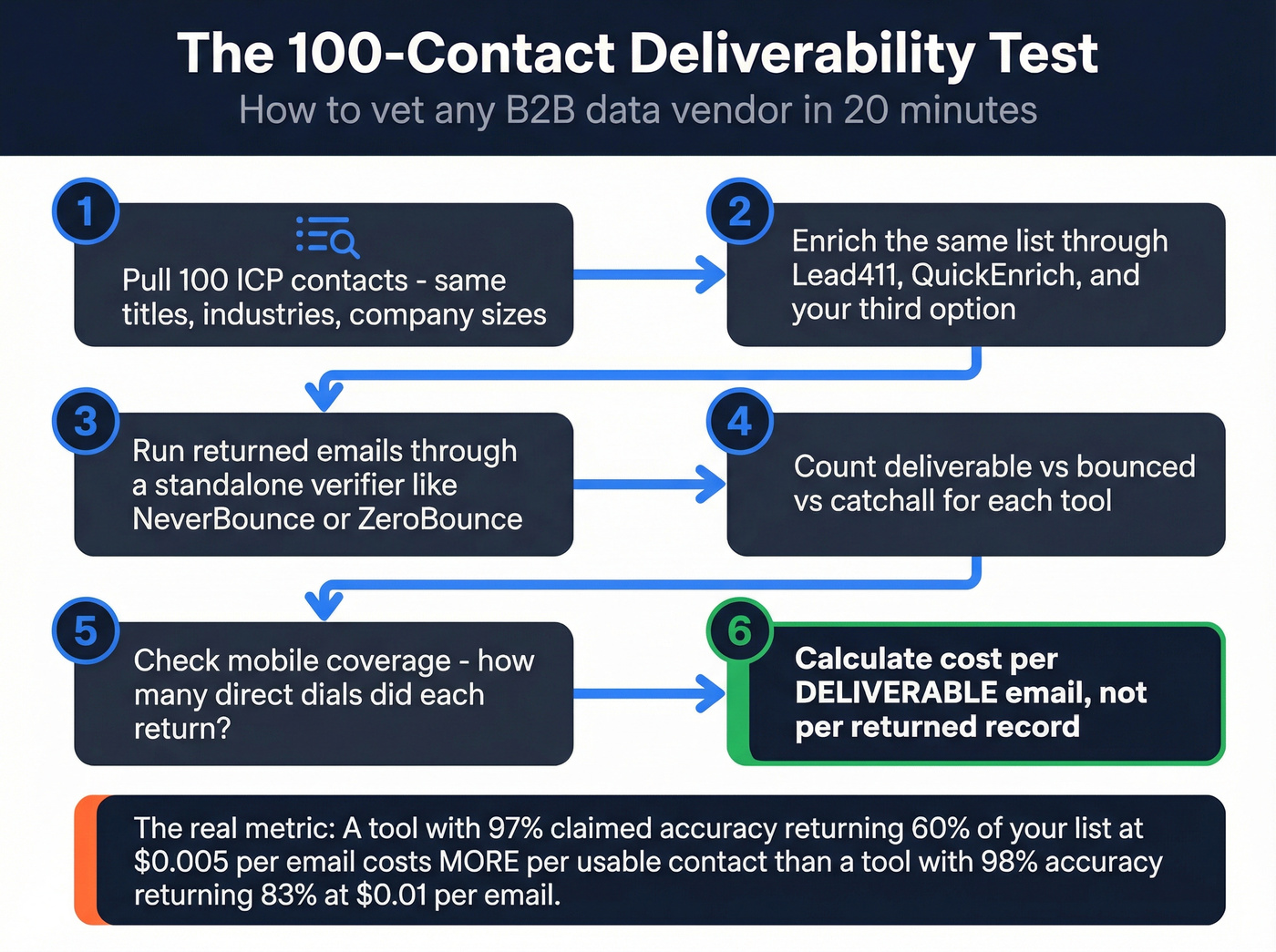 The 100-Contact Deliverability Test

How to vet any B2B data vendor in 20 minutes

1

Pull 100 ICP contacts - same titles, industries, company sizes

2

Enrich the same list through Lead411, QuickEnrich, and your third option

3

Run returned emails through a standalone verifier like NeverBounce or ZeroBounce

4

Count deliverable vs bounced vs catchall for each tool

5

Check mobile coverage - how many direct dials did each return?

6

Calculate cost per DELIVERABLE email, not per returned record

The real metric: A tool with 97% claimed accuracy returning 60% of your list at \$0.005 per email costs MORE per usable contact than a tool with 98% accuracy returning 83% at \$0.01 per email.